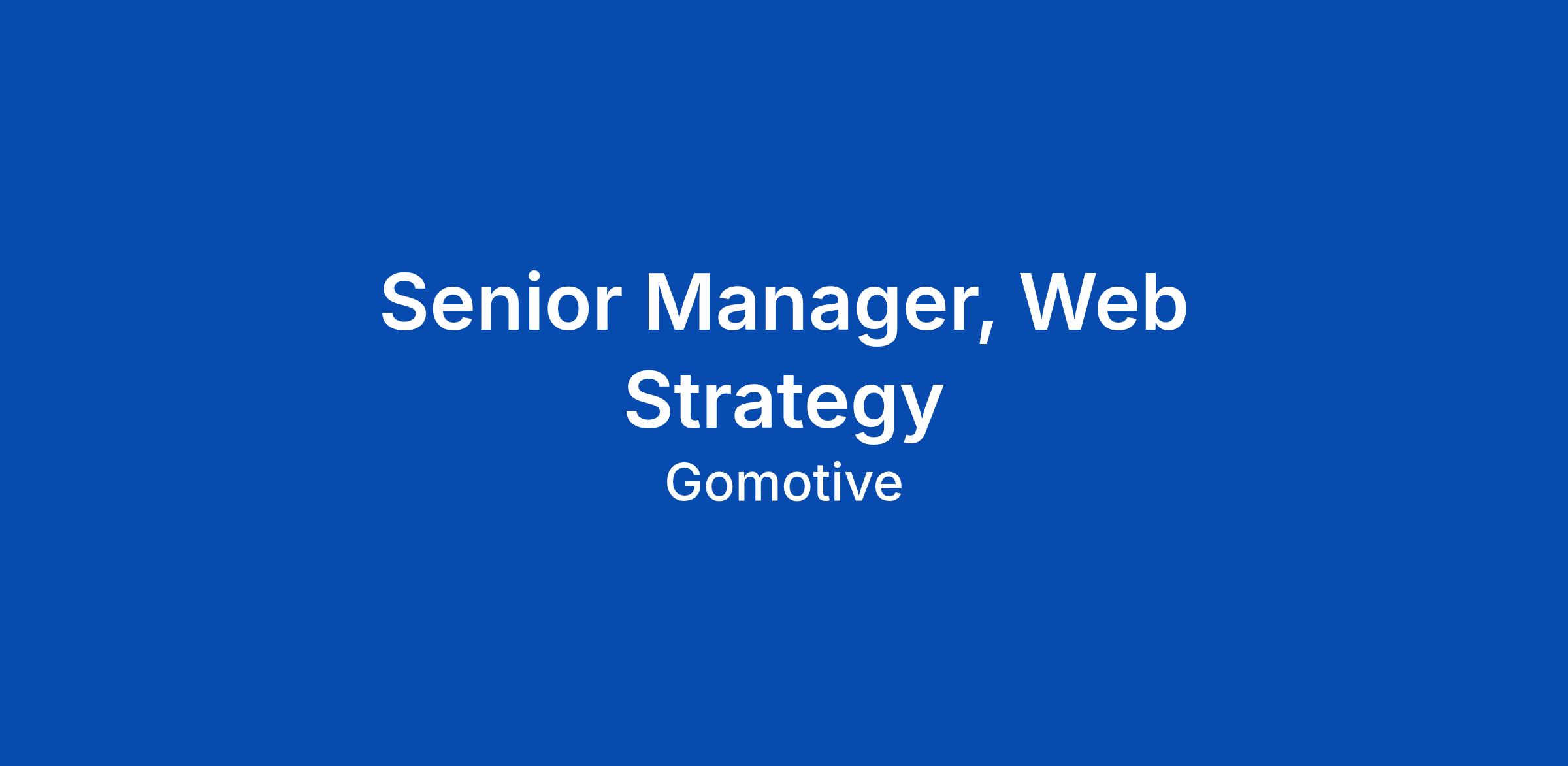 Senior Manager, Web Strategy

Gomotive